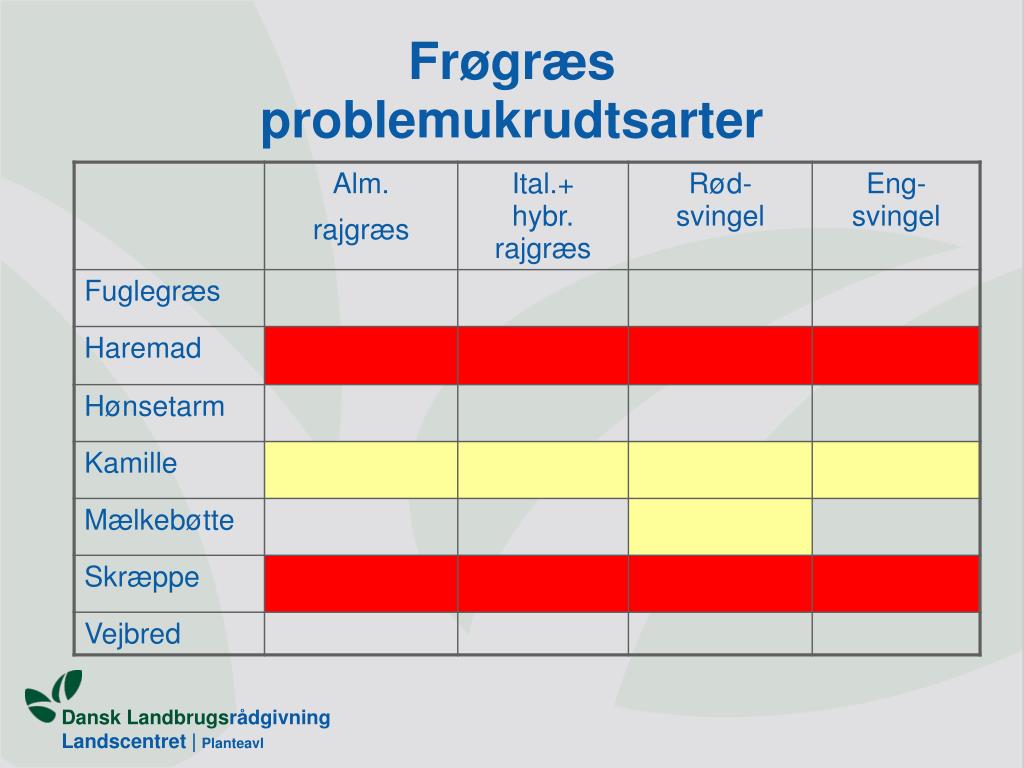 Frøgræs problemukrudtsarter

| | Alm. rajgræs | Ital.+ hybr. rajgræs | Rød-svingel | Eng-svingel |
|---|---|---|---|---|
| Fuglegræs | | | | |
| Haremad | | | | |
| Hønsetarm | | | | |
| Kamille | | | | |
| Mælkebøtte | | | | |
| Skræppe | | | | |
| Vejbred | | | | |

Dansk Landbrugsrådgivning
Landscentret | Planteavl